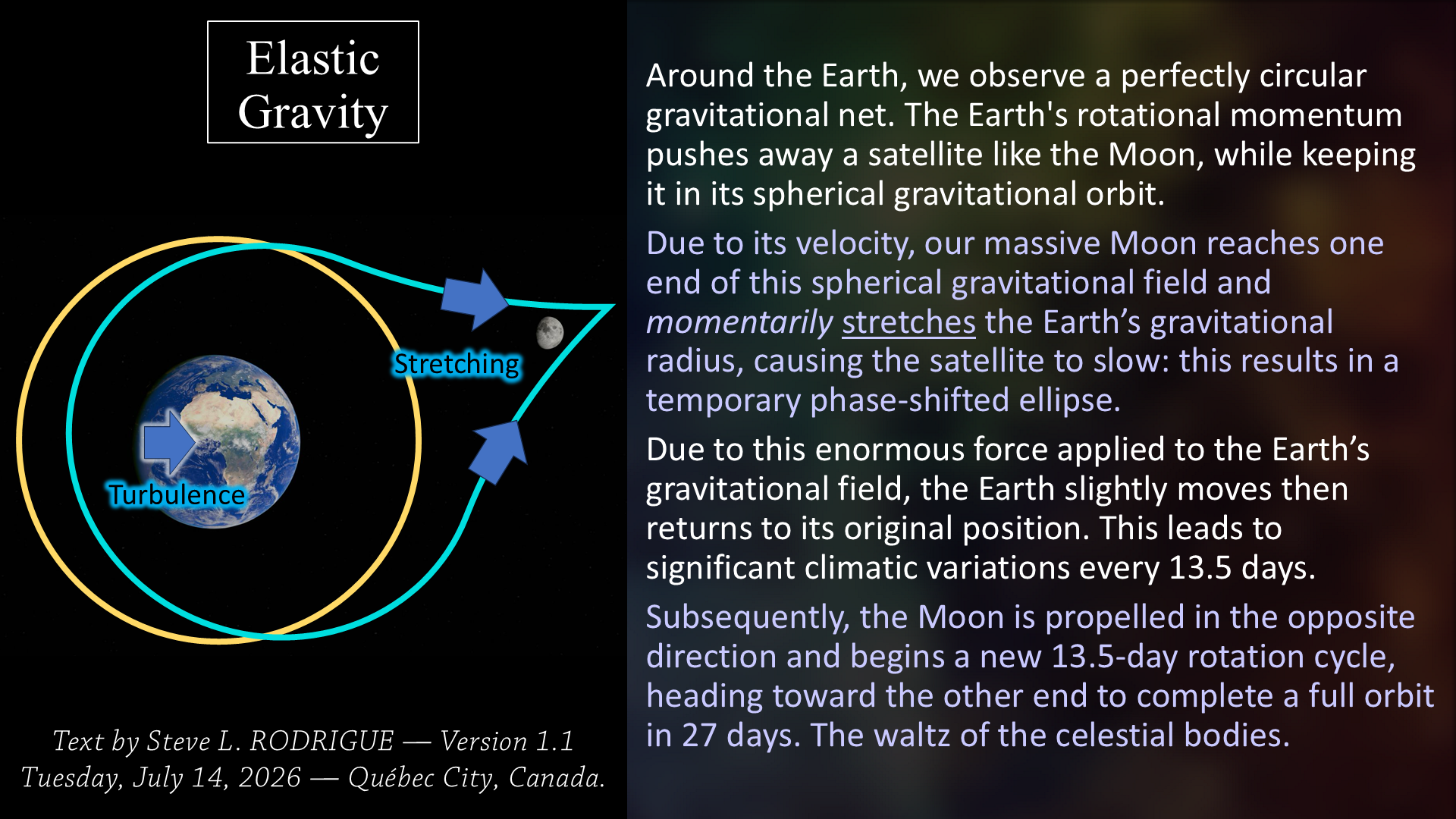 Elastic Gravity

Stretching

Turbulence

Text by Steve L. RODRIGUE — Version 1.1
Tuesday, July 14, 2026 — Québec City, Canada.

Around the Earth, we observe a perfectly circular gravitational net. The Earth's rotational momentum pushes away a satellite like the Moon, while keeping it in its spherical gravitational orbit.

Due to its velocity, our massive Moon reaches one end of this spherical gravitational field and momentarily stretches the Earth’s gravitational radius, causing the satellite to slow: this results in a temporary phase-shifted ellipse.

Due to this enormous force applied to the Earth’s gravitational field, the Earth slightly moves then returns to its original position. This leads to significant climatic variations every 13.5 days.

Subsequently, the Moon is propelled in the opposite direction and begins a new 13.5-day rotation cycle, heading toward the other end to complete a full orbit in 27 days. The waltz of the celestial bodies.